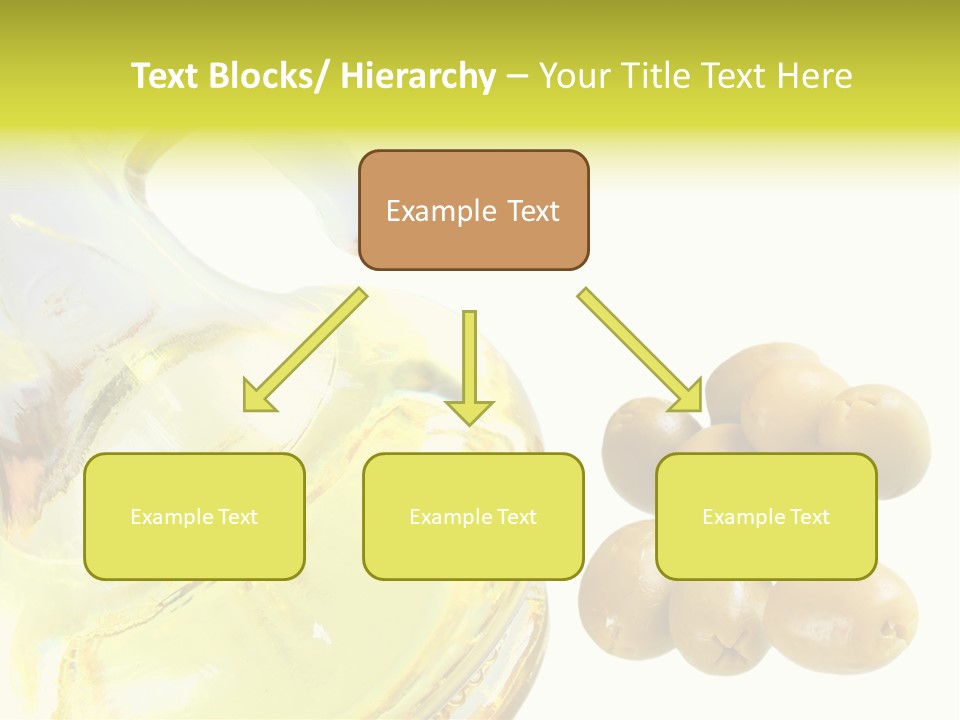 Text Blocks/ Hierarchy – Your Title Text Here

Example Text

Example Text

Example Text

Example Text